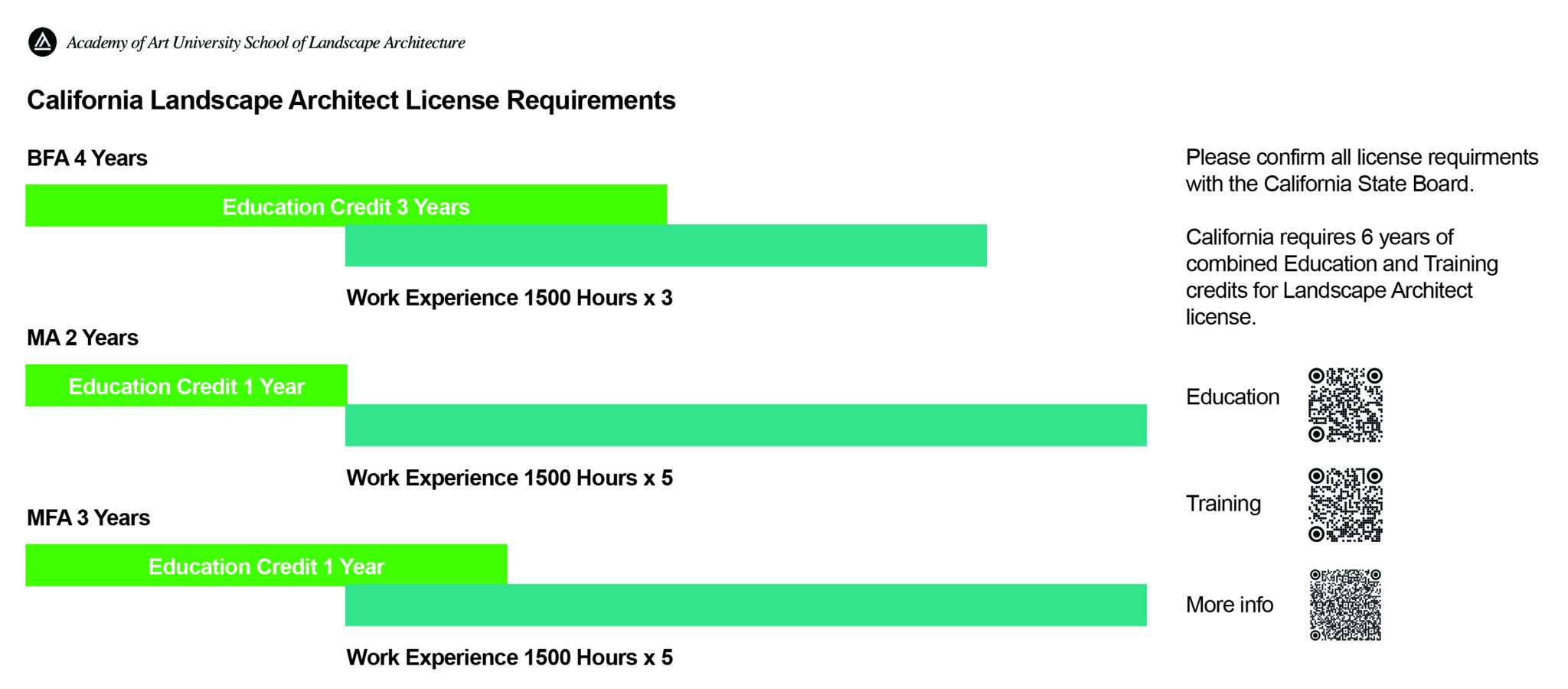 Academy of Art University School of Landscape Architecture

California Landscape Architect License Requirements

BFA 4 Years

Education Credit 3 Years

Work Experience 1500 Hours x 3

MA 2 Years

Education Credit 1 Year

Work Experience 1500 Hours x 5

MFA 3 Years

Education Credit 1 Year

Work Experience 1500 Hours x 5

Please confirm all license requirments with the California State Board.

California requires 6 years of combined Education and Training credits for Landscape Architect license.

Education

Training

More info